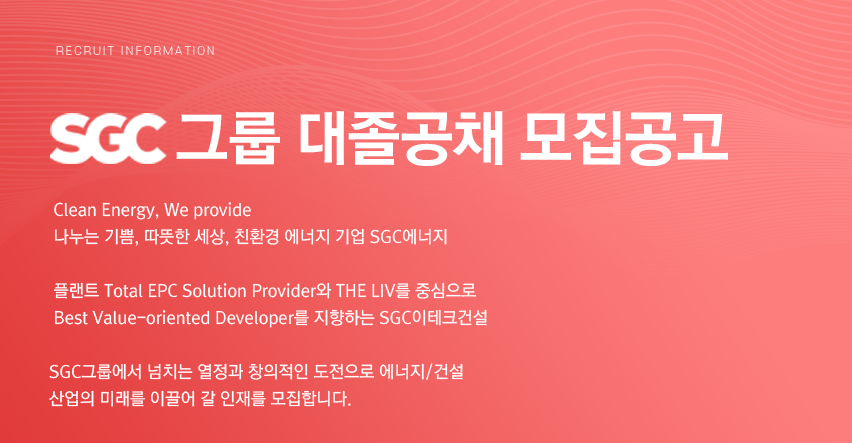 RECRUIT INFORMATION

SGC 그룹 대졸공채 모집공고

Clean Energy, We provide
나누는 기쁨, 따뜻한 세상, 친환경 에너지 기업 SGC에너지

플랜트 Total EPC Solution Provider와 THE LIV를 중심으로
Best Value-oriented Developer를 지향하는 SGC이테크건설

SGC그룹에서 넘치는 열정과 창의적인 도전으로 에너지/건설
산업의 미래를 이끌어 갈 인재를 모집합니다.